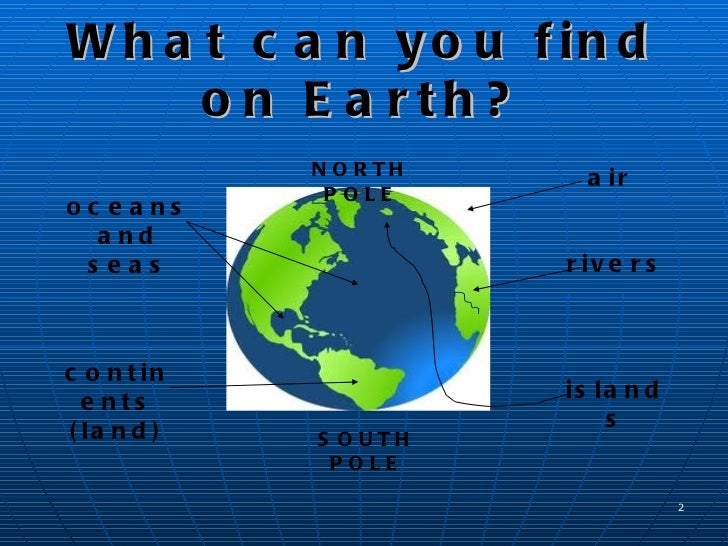 What can you find on Earth?

NORTH POLE

oceans and seas

air

rivers

continents (land)

islands

SOUTH POLE

2